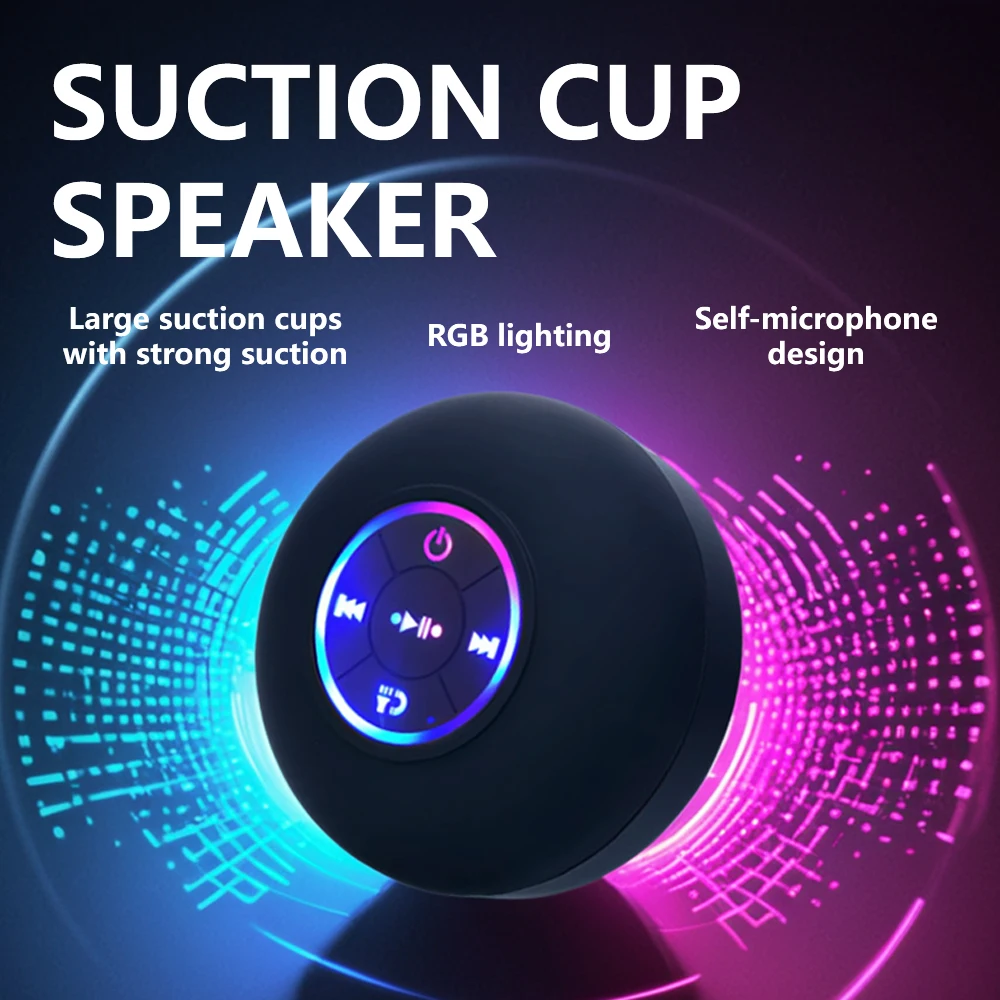 SUCTION CUP SPEAKER

Large suction cups with strong suction

RGB lighting

Self-microphone design